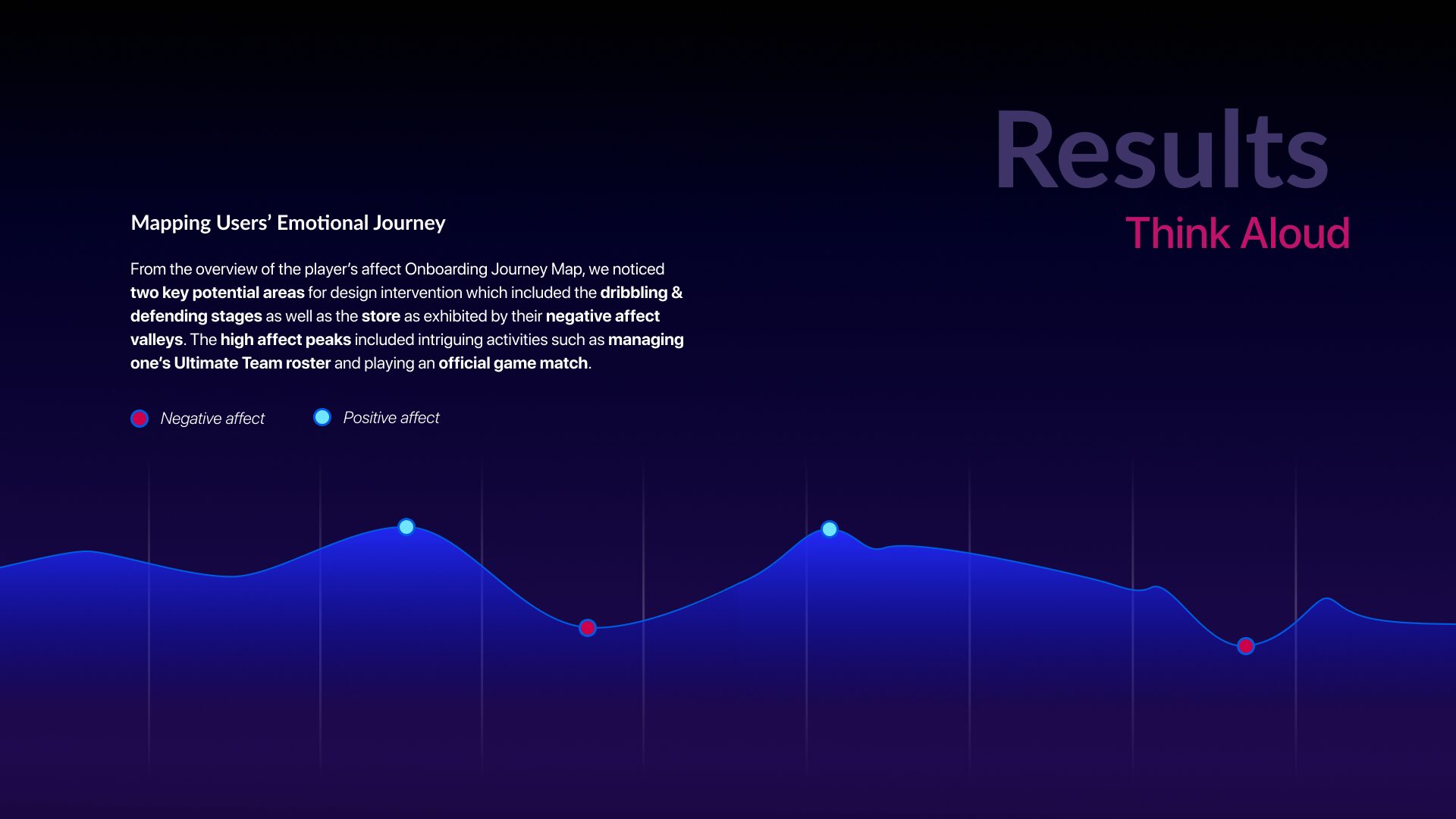 Results

Think Aloud

Mapping Users' Emotional Journey

From the overview of the player's affect Onboarding Journey Map, we noticed two key potential areas for design intervention which included the dribbling & defending stages as well as the store as exhibited by their negative affect valleys. The high affect peaks included intriguing activities such as managing one's Ultimate Team roster and playing an official game match.

Negative affect

Positive affect